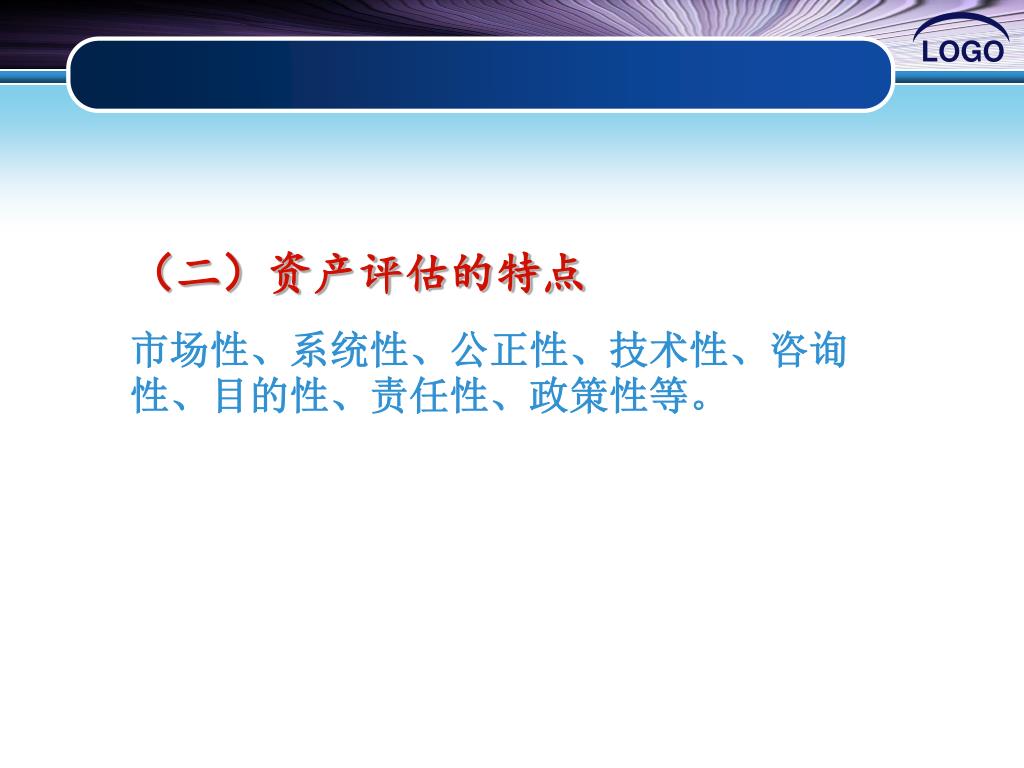 LOGO

（二）资产评估的特点

市场性、系统性、公正性、技术性、咨询性、目的性、责任性、政策性等。